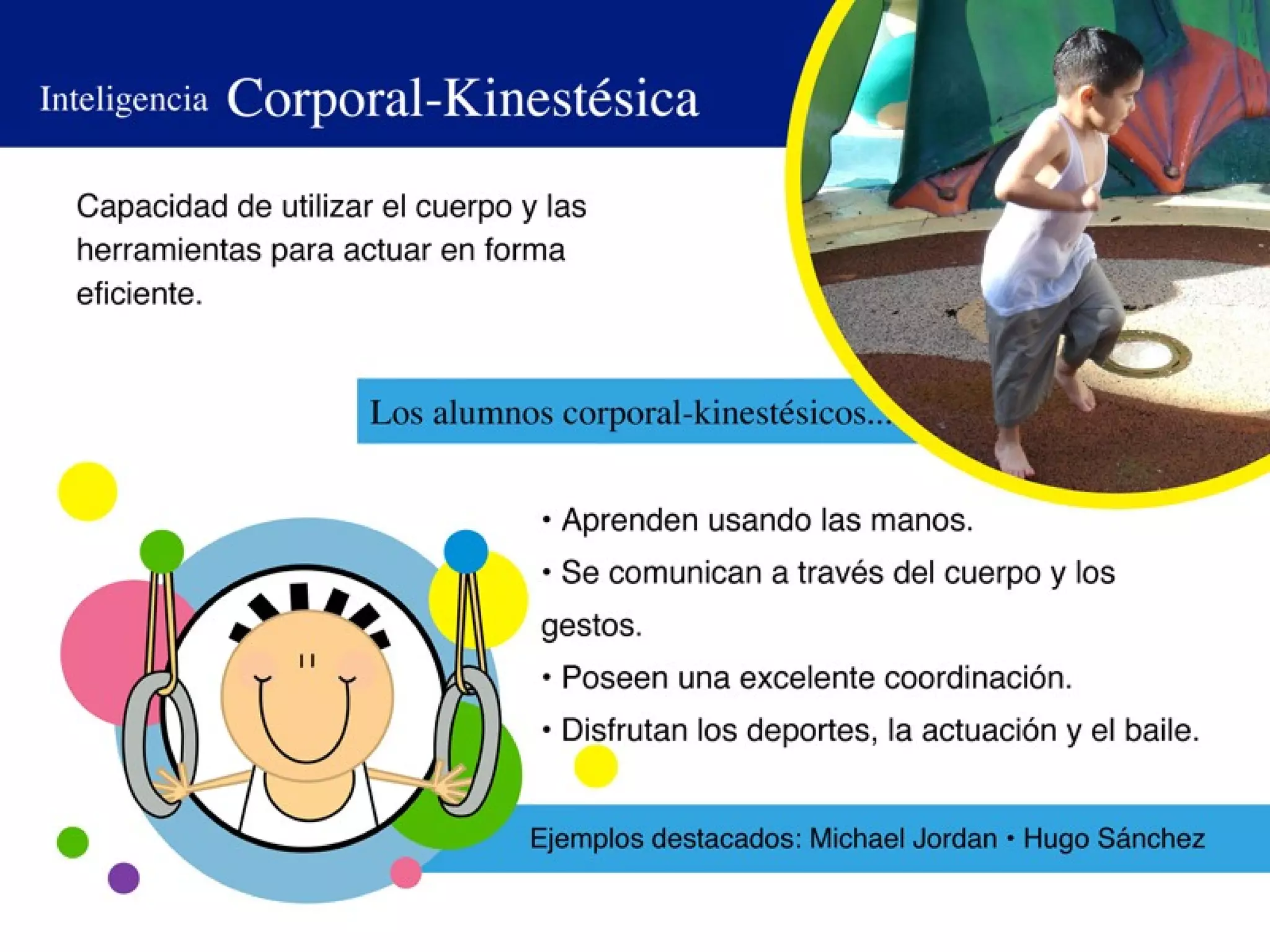 Inteligencia Corporal-Kinestésica

Capacidad de utilizar el cuerpo y las herramientas para actuar en forma eficiente.

Los alumnos corporal-kinestésicos...

• Aprenden usando las manos.
• Se comunican a través del cuerpo y los gestos.
• Poseen una excelente coordinación.
• Disfrutan los deportes, la actuación y el baile.

Ejemplos destacados: Michael Jordan • Hugo Sánchez